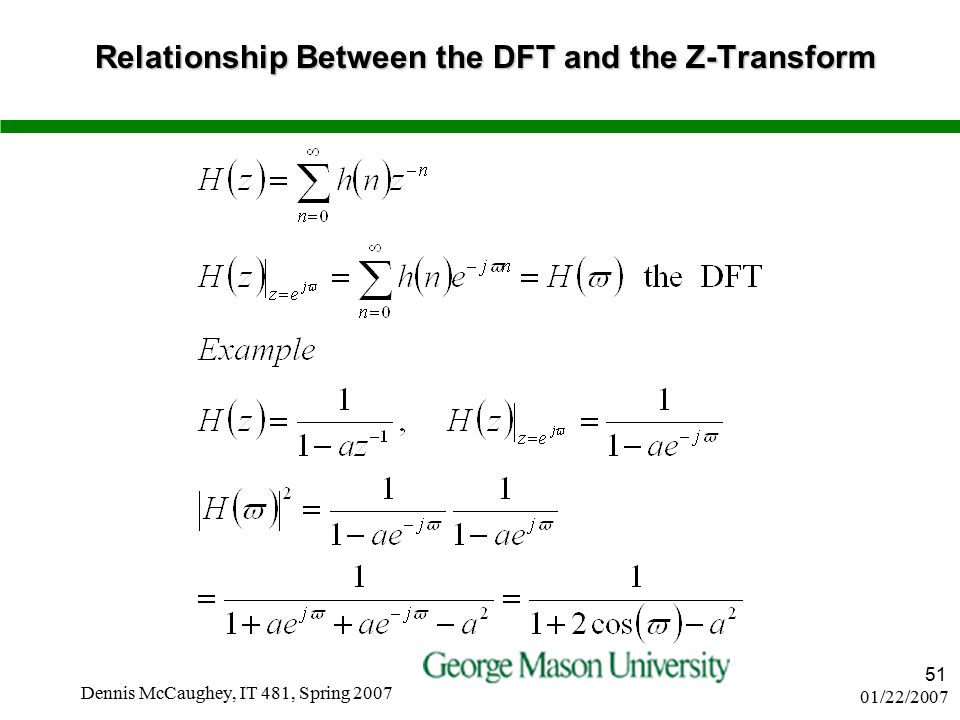 Relationship Between the DFT and the Z-Transform

$H(z) = \sum_{n=0}^{\infty} h(n) z^{-n}$

$H(z)\big|_{z=e^{j\varpi}} = \sum_{n=0}^{\infty} h(n) e^{-j\varpi n} = H(\varpi)$ the DFT

$Example$

$H(z) = \frac{1}{1-az^{-1}}, \quad H(z)\big|_{z=e^{j\varpi}} = \frac{1}{1-ae^{-j\varpi}}$

$|H(\varpi)|^2 = \frac{1}{1-ae^{-j\varpi}} \frac{1}{1-ae^{j\varpi}}$

$= \frac{1}{1+ae^{j\varpi}+ae^{-j\varpi}-a^2} = \frac{1}{1+2\cos(\varpi)-a^2}$

George Mason University

Dennis McCaughey, IT 481, Spring 2007

51

01/22/2007